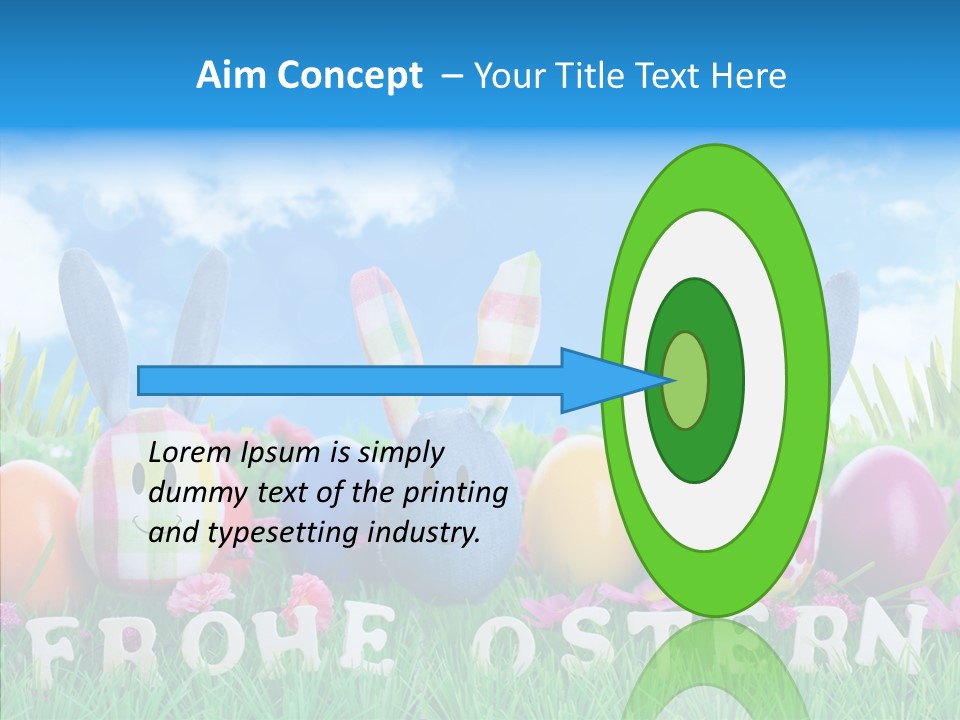 Aim Concept – Your Title Text Here

Lorem Ipsum is simply dummy text of the printing and typesetting industry.

FROHE OSTERN